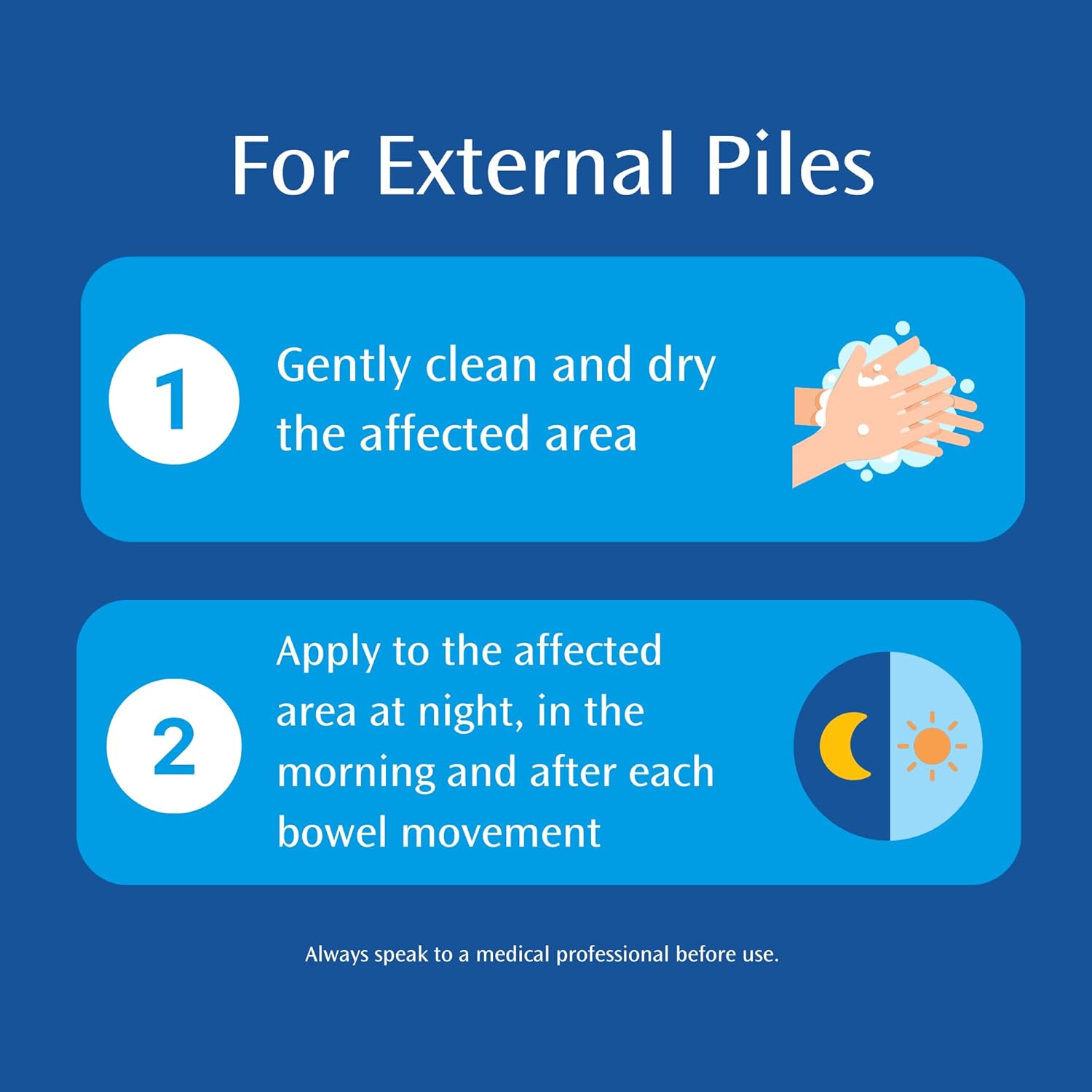 For External Piles

1

Gently clean and dry the affected area

2

Apply to the affected area at night, in the morning and after each bowel movement

Always speak to a medical professional before use.